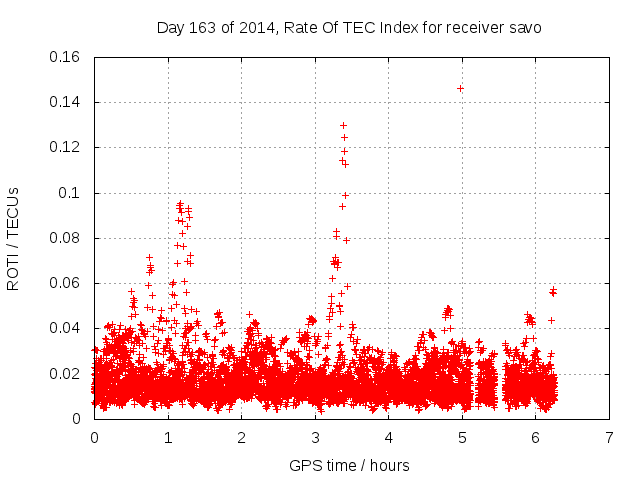 Day 163 of 2014, Rate Of TEC Index for receiver savo

ROTI / TECUs

0.16
0.14
0.12
0.1
0.08
0.06
0.04
0.02
0

0 1 2 3 4 5 6 7

GPS time / hours